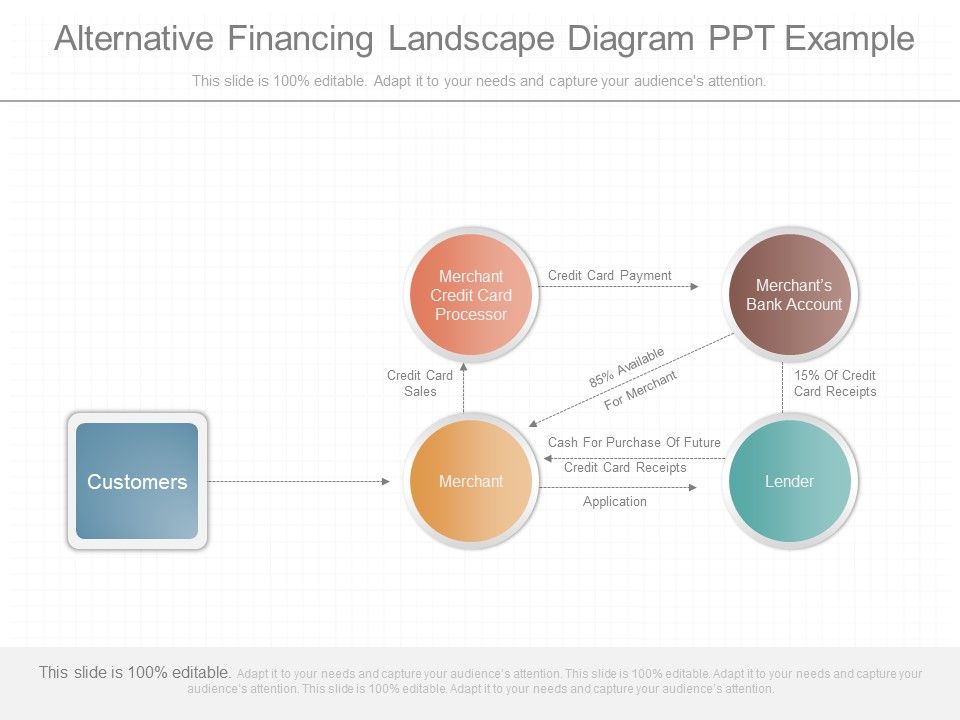 Alternative Financing Landscape Diagram PPT Example

This slide is 100% editable. Adapt it to your needs and capture your audience's attention.

Merchant Credit Card Processor

Credit Card Payment

Merchant's Bank Account

Credit Card Sales

85% Available For Merchant

15% Of Credit Card Receipts

Customers

Merchant

Cash For Purchase Of Future Credit Card Receipts

Application

Lender

This slide is 100% editable. Adapt it to your needs and capture your audience's attention. This slide is 100% editable. Adapt it to your needs and capture your audience's attention. This slide is 100% editable. Adapt it to your needs and capture your audience's attention.